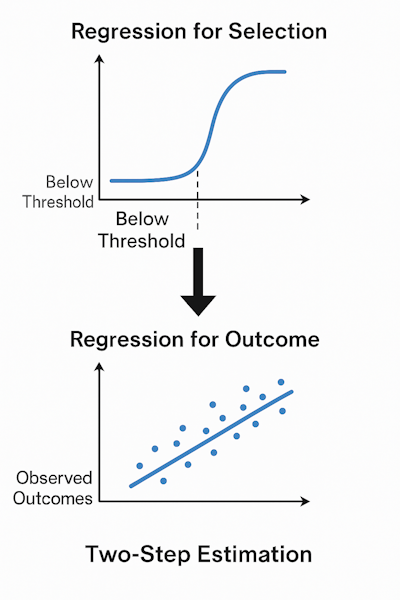 Regression for Selection

Below Threshold

Below Threshold

Regression for Outcome

Observed Outcomes

Two-Step Estimation